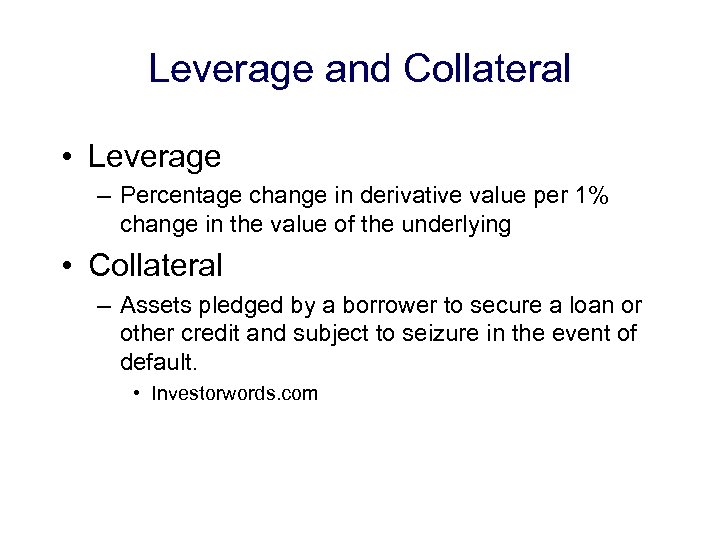 Leverage and Collateral

• Leverage
– Percentage change in derivative value per 1% change in the value of the underlying

• Collateral
– Assets pledged by a borrower to secure a loan or other credit and subject to seizure in the event of default.
• Investorwords.com